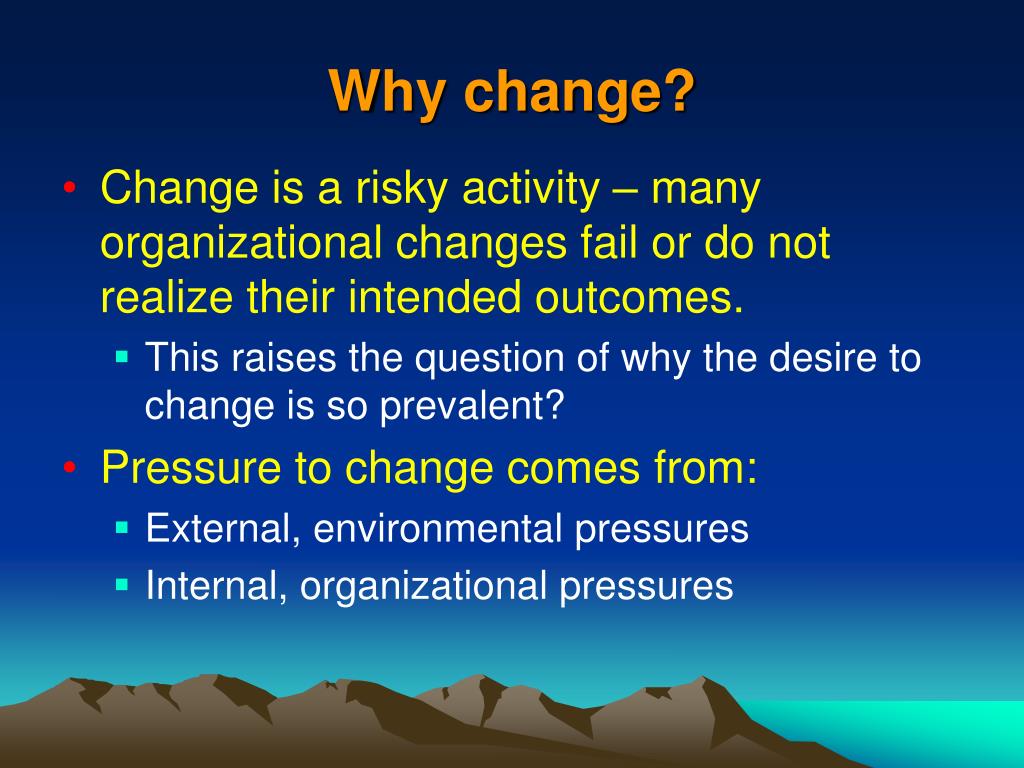 Why change?

• Change is a risky activity – many organizational changes fail or do not realize their intended outcomes.
▪ This raises the question of why the desire to change is so prevalent?

• Pressure to change comes from:
▪ External, environmental pressures
▪ Internal, organizational pressures